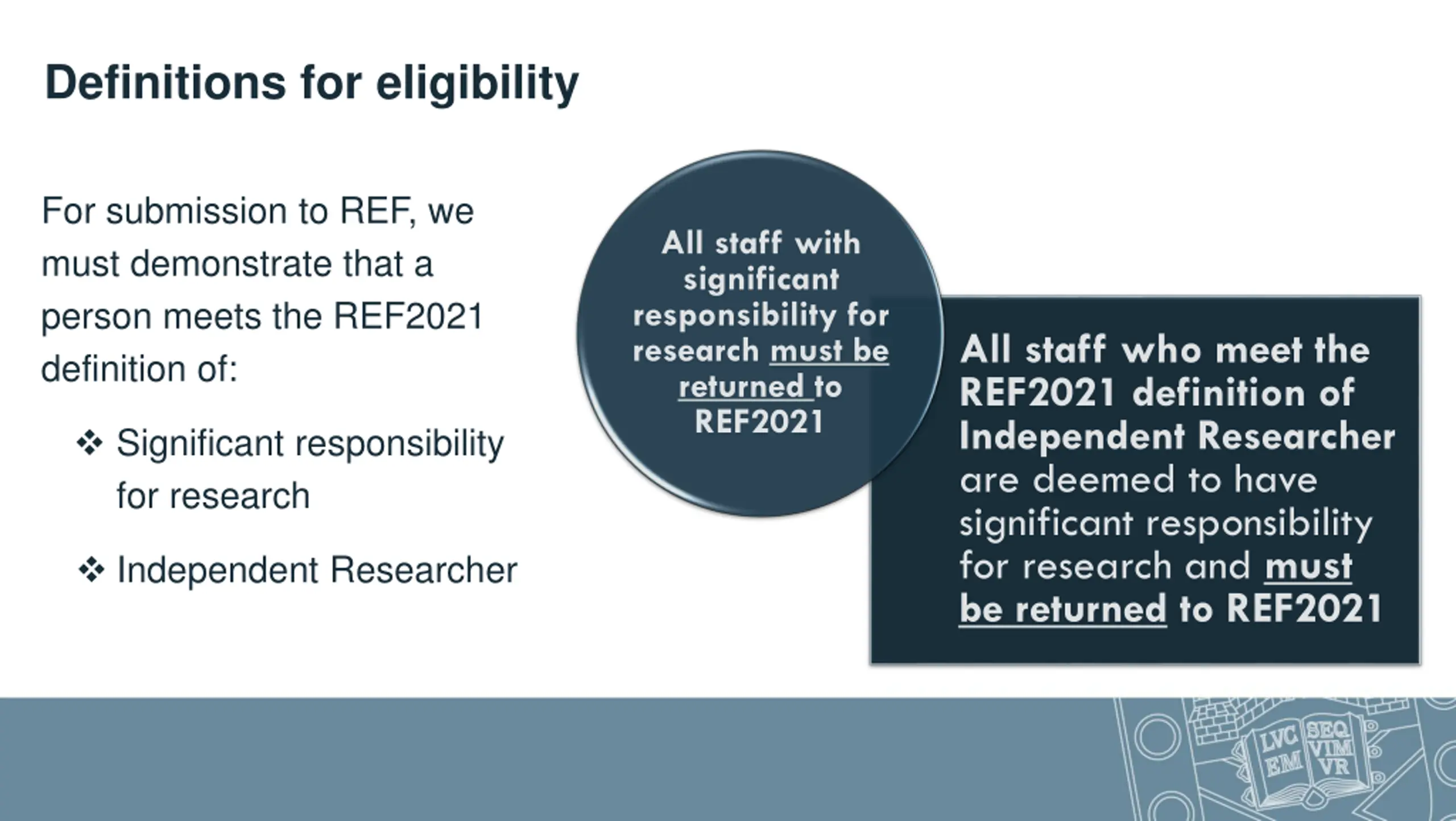 Definitions for eligibility

For submission to REF, we must demonstrate that a person meets the REF2021 definition of:

❖ Significant responsibility for research

❖ Independent Researcher

All staff with significant responsibility for research must be returned to REF2021

All staff who meet the REF2021 definition of Independent Researcher are deemed to have significant responsibility for research and must be returned to REF2021

LVC EM SEQ VIM VR